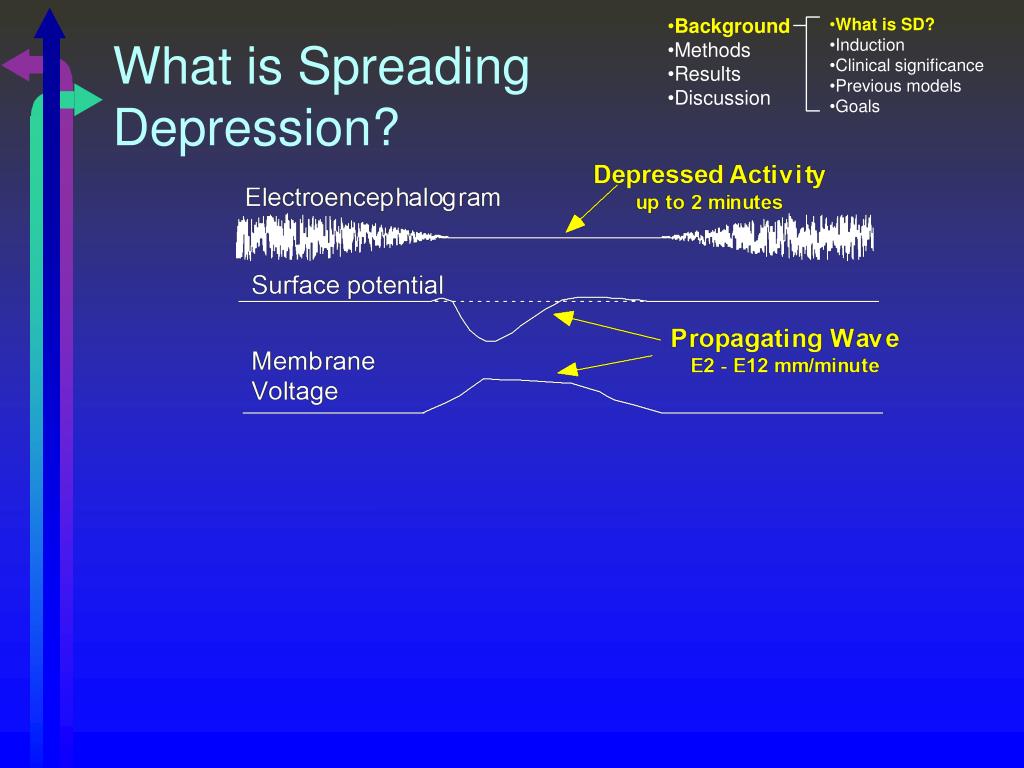 What is Spreading Depression?

•Background
•Methods
•Results
•Discussion

•What is SD?
•Induction
•Clinical significance
•Previous models
•Goals

Electroencephalogram

Depressed Activity
up to 2 minutes

Surface potential

Propagating Wave
E2 - E12 mm/minute

Membrane Voltage